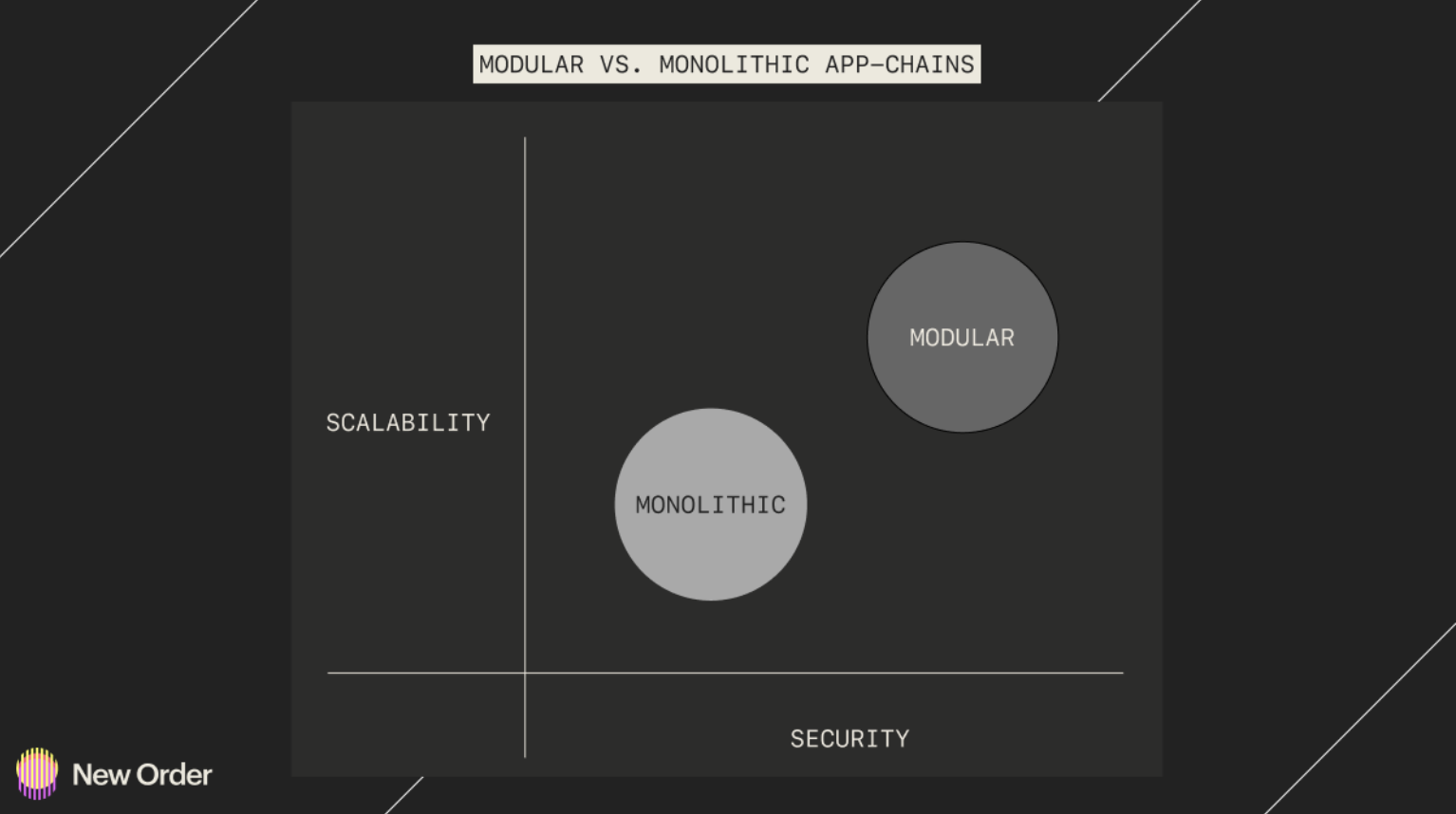 MODULAR VS. MONOLITHIC APP-CHAINS

SCALABILITY

MODULAR

MONOLITHIC

SECURITY

New Order